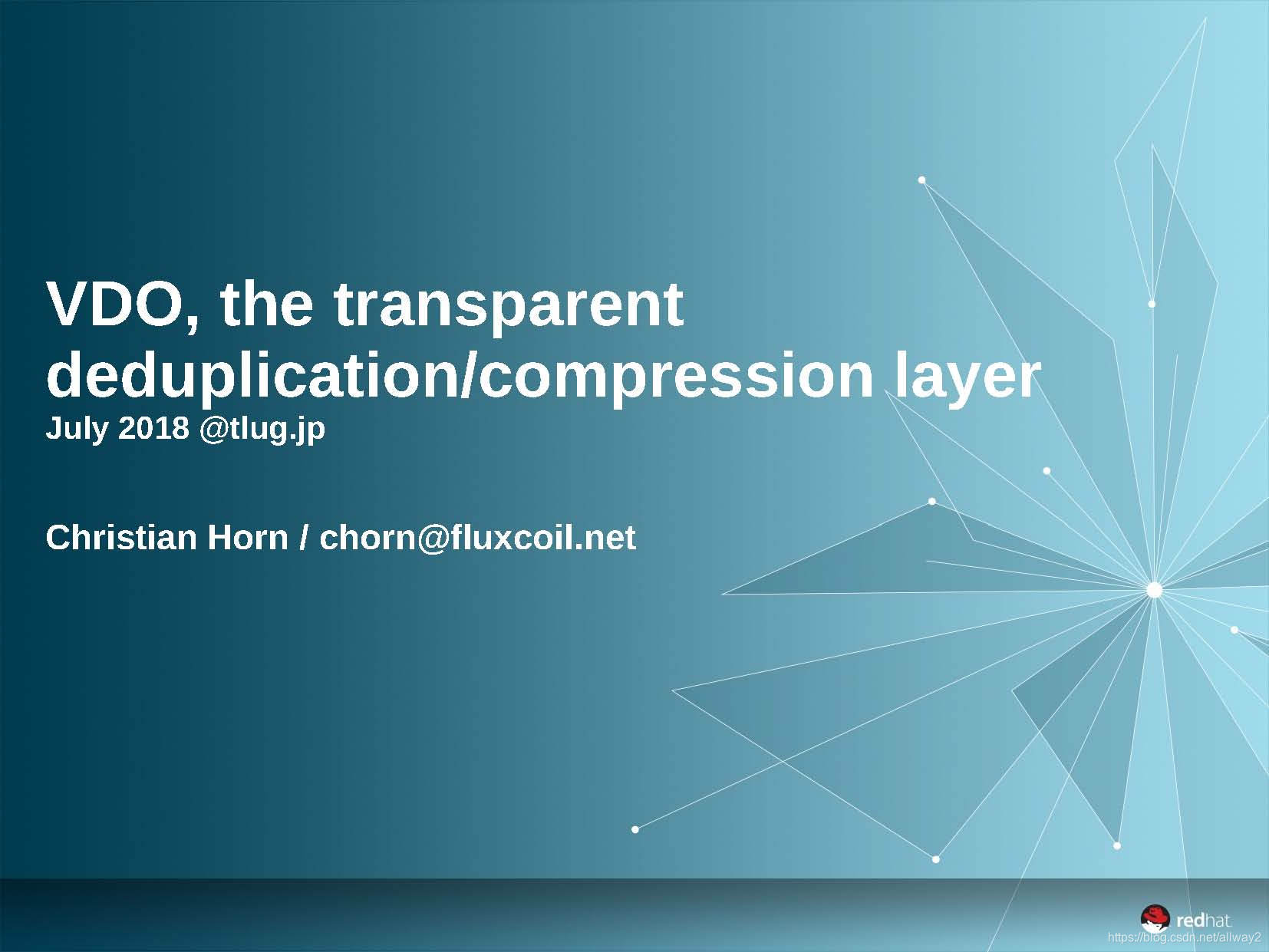 VDO, the transparent deduplication/compression layer
July 2018 @tlug.jp

Christian Horn / chorn@fluxcoil.net

redhat.
https://blog.csdn.net/allway2